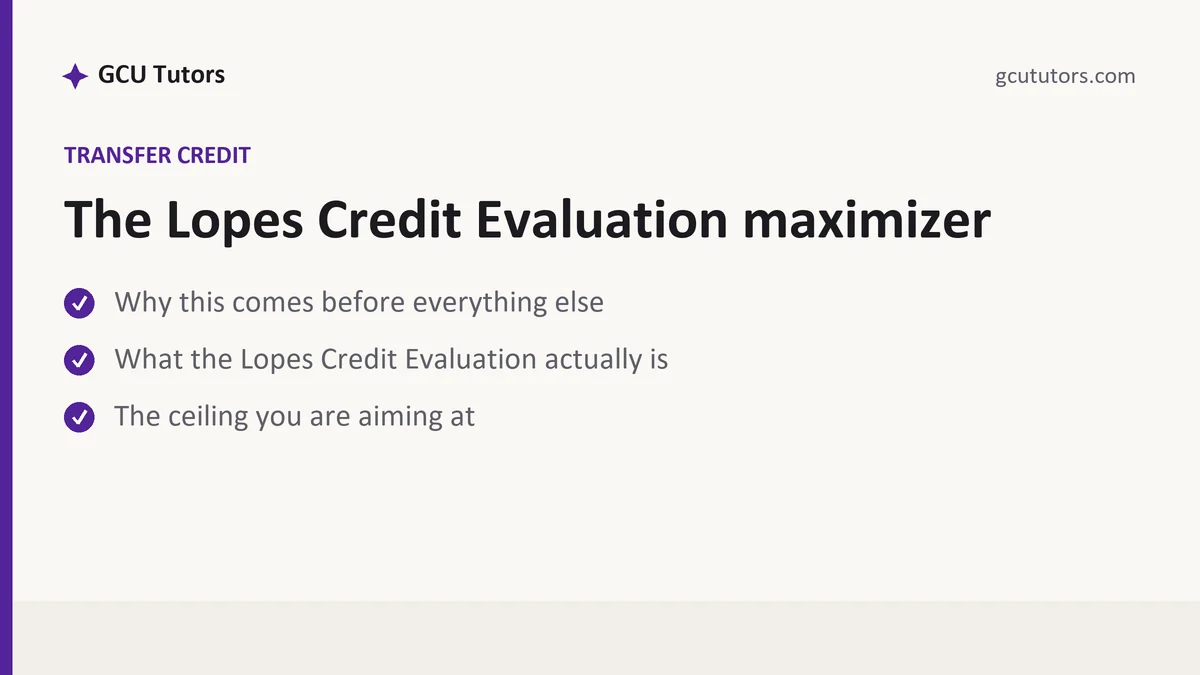 GCU Tutors

gcututors.com

TRANSFER CREDIT

The Lopes Credit Evaluation maximizer

Why this comes before everything else

What the Lopes Credit Evaluation actually is

The ceiling you are aiming at